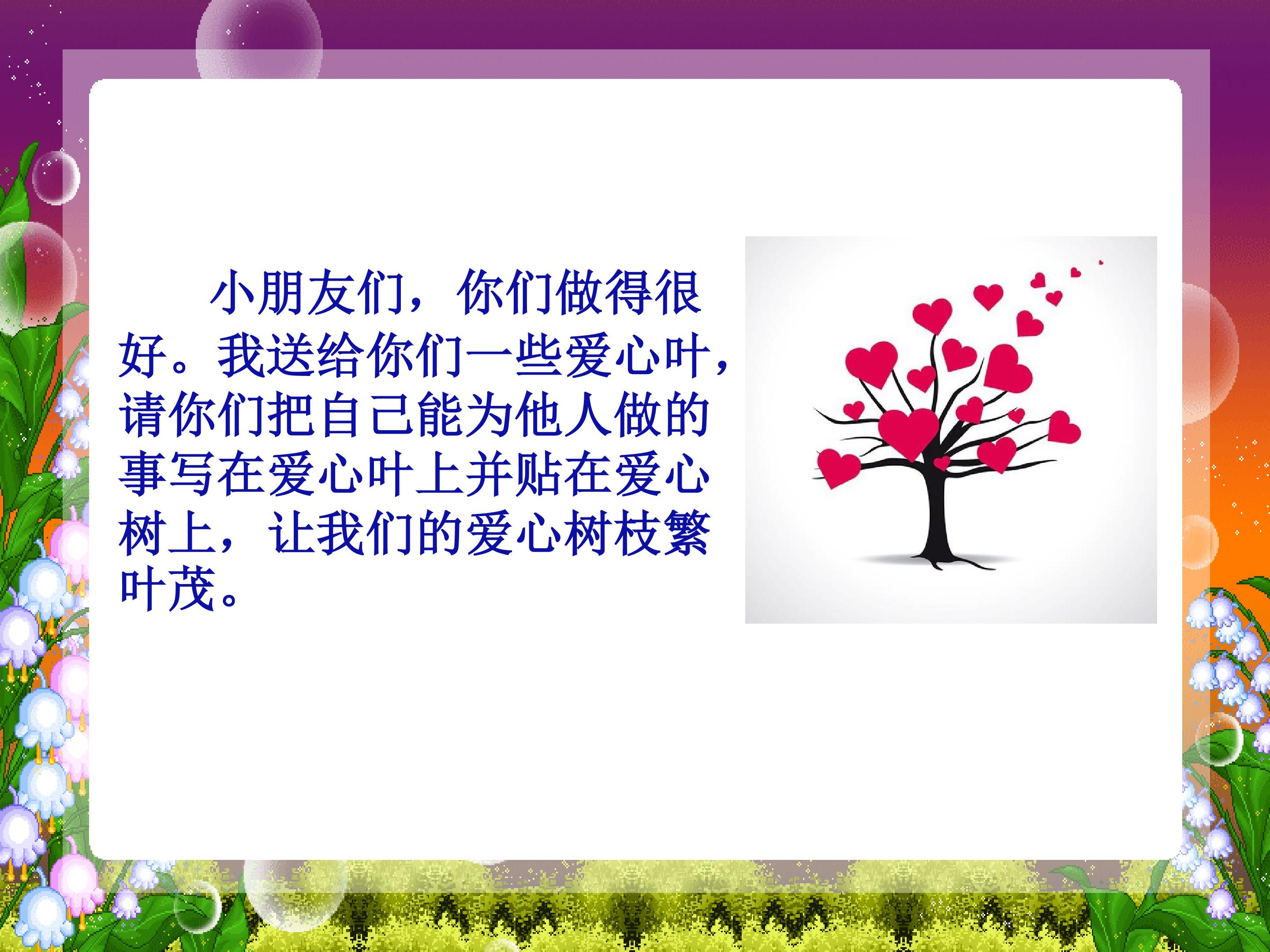 小朋友们，你们做得很好。我送给你们一些爱心叶，请你们把自己能为他人做的事写在爱心叶上并贴在爱心树上，让我们的爱心树枝繁叶茂。